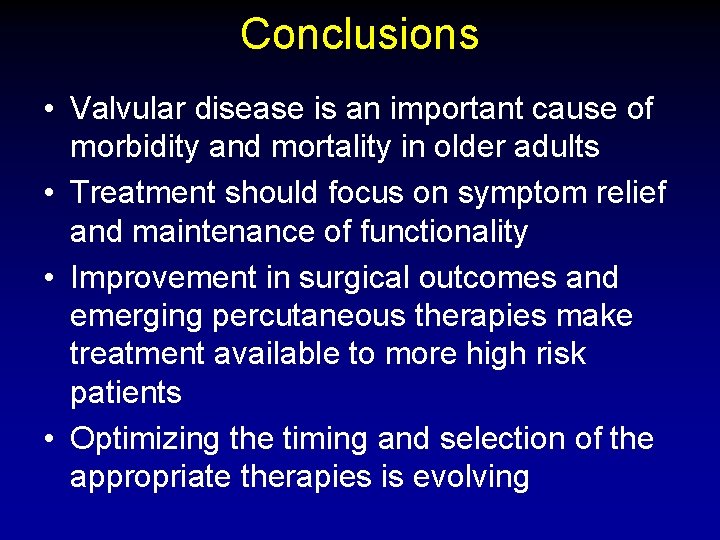 Conclusions

• Valvular disease is an important cause of morbidity and mortality in older adults
• Treatment should focus on symptom relief and maintenance of functionality
• Improvement in surgical outcomes and emerging percutaneous therapies make treatment available to more high risk patients
• Optimizing the timing and selection of the appropriate therapies is evolving